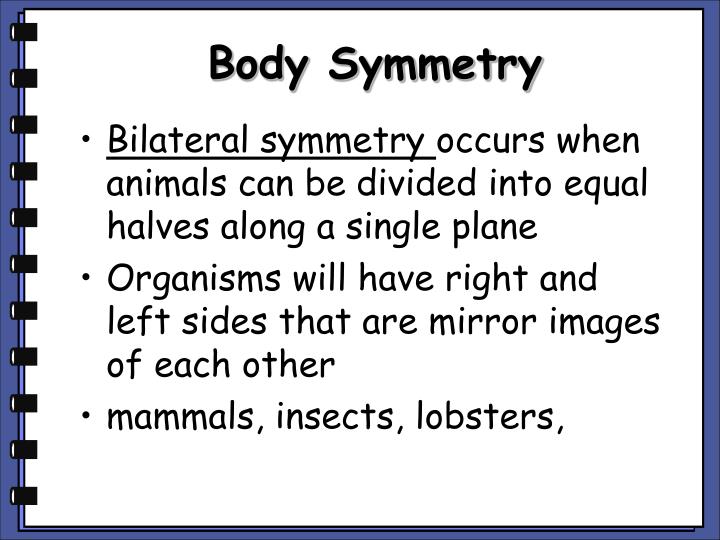 Body Symmetry

• Bilateral symmetry occurs when animals can be divided into equal halves along a single plane

• Organisms will have right and left sides that are mirror images of each other

• mammals, insects, lobsters,